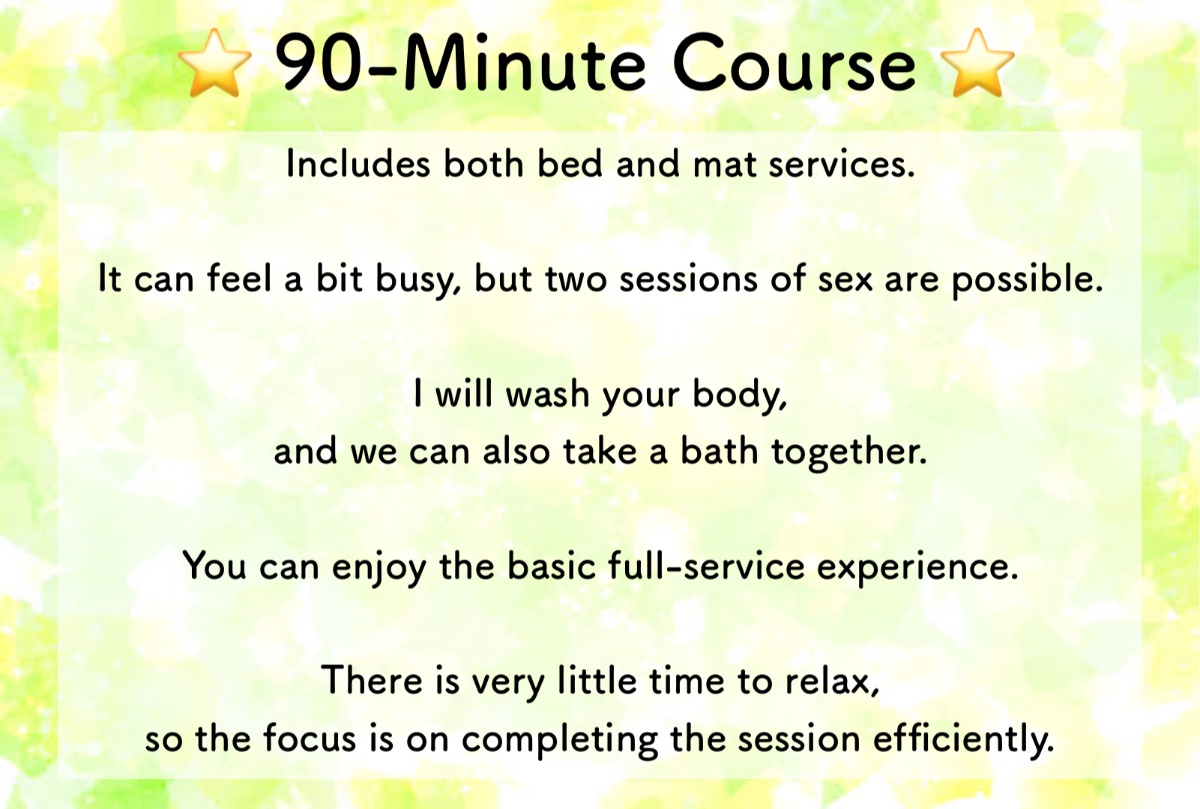 ⭐ 90-Minute Course ⭐

Includes both bed and mat services.

It can feel a bit busy, but two sessions of sex are possible.

I will wash your body,
and we can also take a bath together.

You can enjoy the basic full-service experience.

There is very little time to relax,
so the focus is on completing the session efficiently.